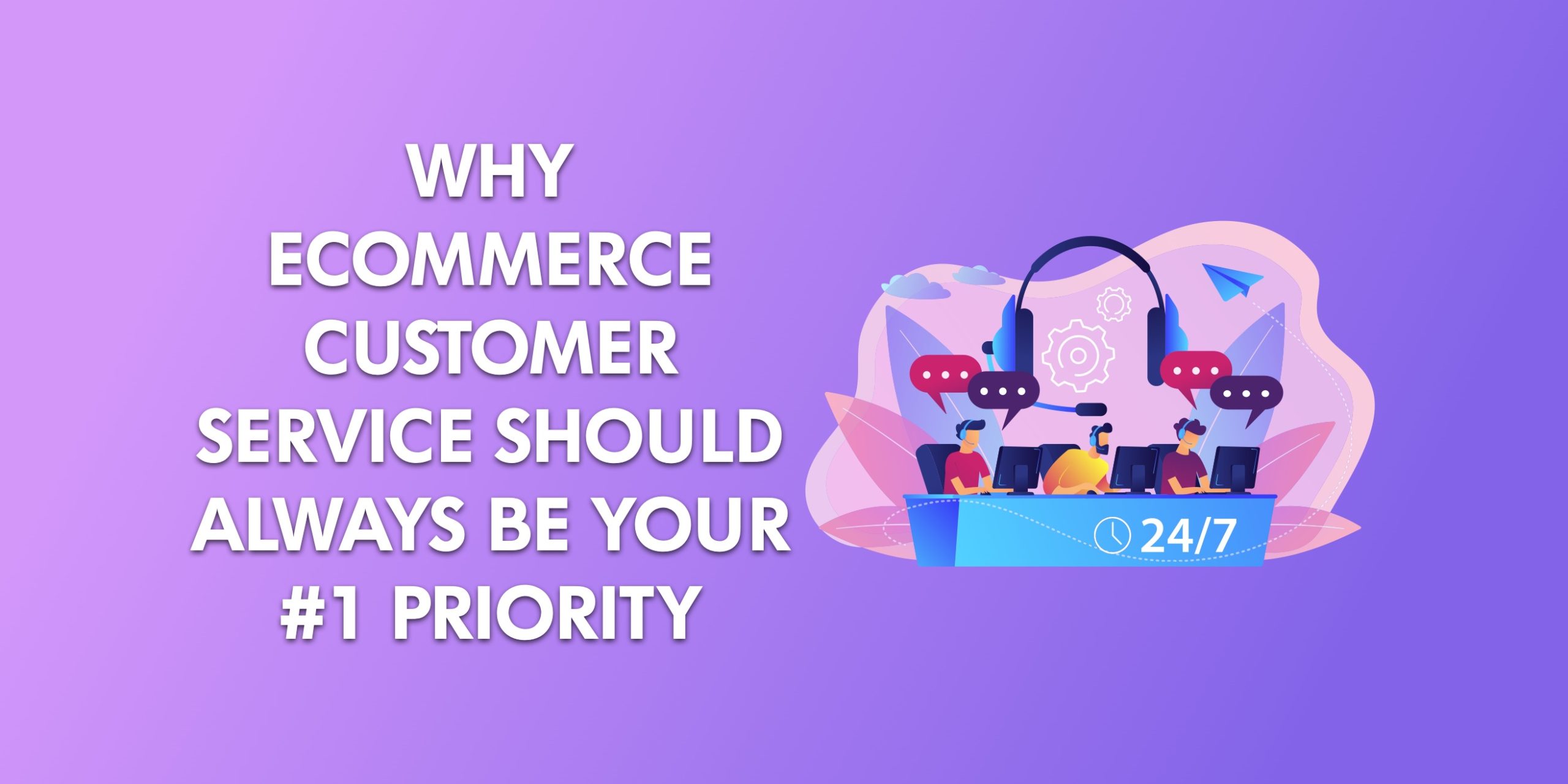 WHY ECOMMERCE CUSTOMER SERVICE SHOULD ALWAYS BE YOUR #1 PRIORITY

24/7